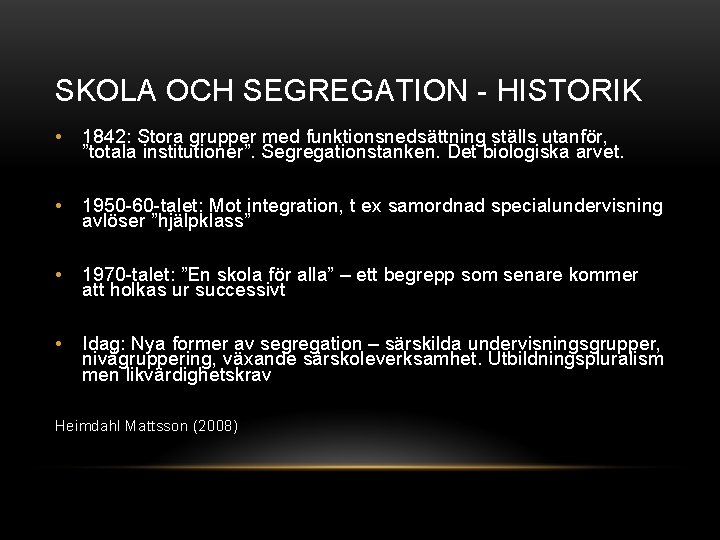 SKOLA OCH SEGREGATION - HISTORIK

• 1842: Stora grupper med funktionsnedsättning ställs utanför, ”totala institutioner”. Segregationstanken. Det biologiska arvet.

• 1950-60-talet: Mot integration, t ex samordnad specialundervisning avlöser ”hjälpklass”

• 1970-talet: ”En skola för alla” – ett begrepp som senare kommer att holkas ur successivt

• Idag: Nya former av segregation – särskilda undervisningsgrupper, nivågruppering, växande särskoleverksamhet. Utbildningspluralism men likvärdighetskrav

Heimdahl Mattsson (2008)